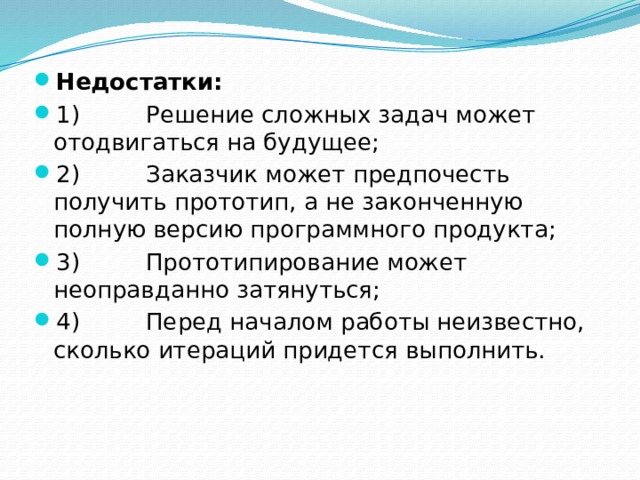 Недостатки:

1) Решение сложных задач может отодвигаться на будущее;

2) Заказчик может предпочесть получить прототип, а не законченную полную версию программного продукта;

3) Прототипирование может неоправданно затянуться;

4) Перед началом работы неизвестно, сколько итераций придется выполнить.